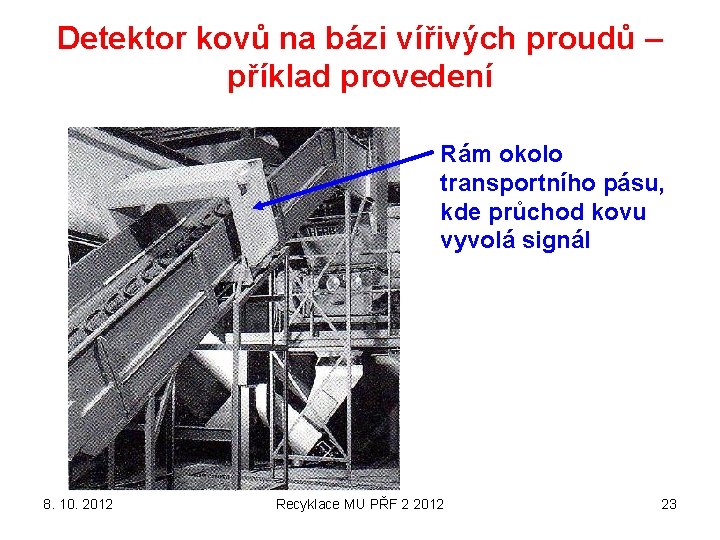 Detektor kovů na bázi vířivých proudů – příklad provedení

Rám okolo transportního pásu, kde průchod kovu vyvolá signál

8. 10. 2012

Recyklace MU PŘF 2 2012

23